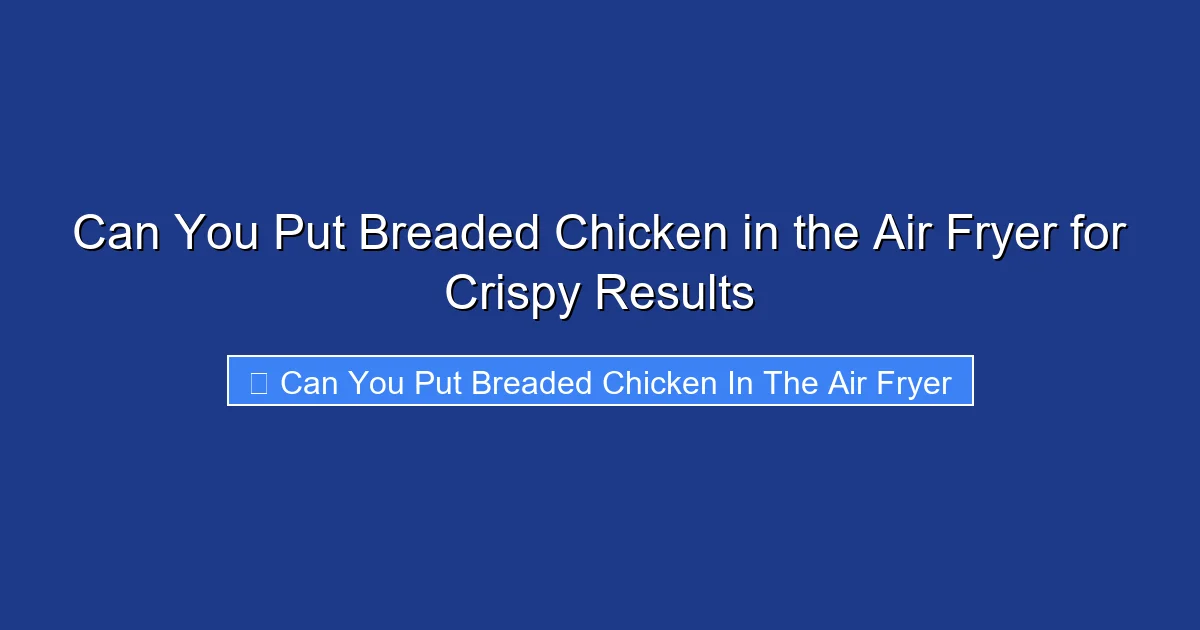 Can You Put Breaded Chicken in the Air Fryer for Crispy Results

Can You Put Breaded Chicken In The Air Fryer